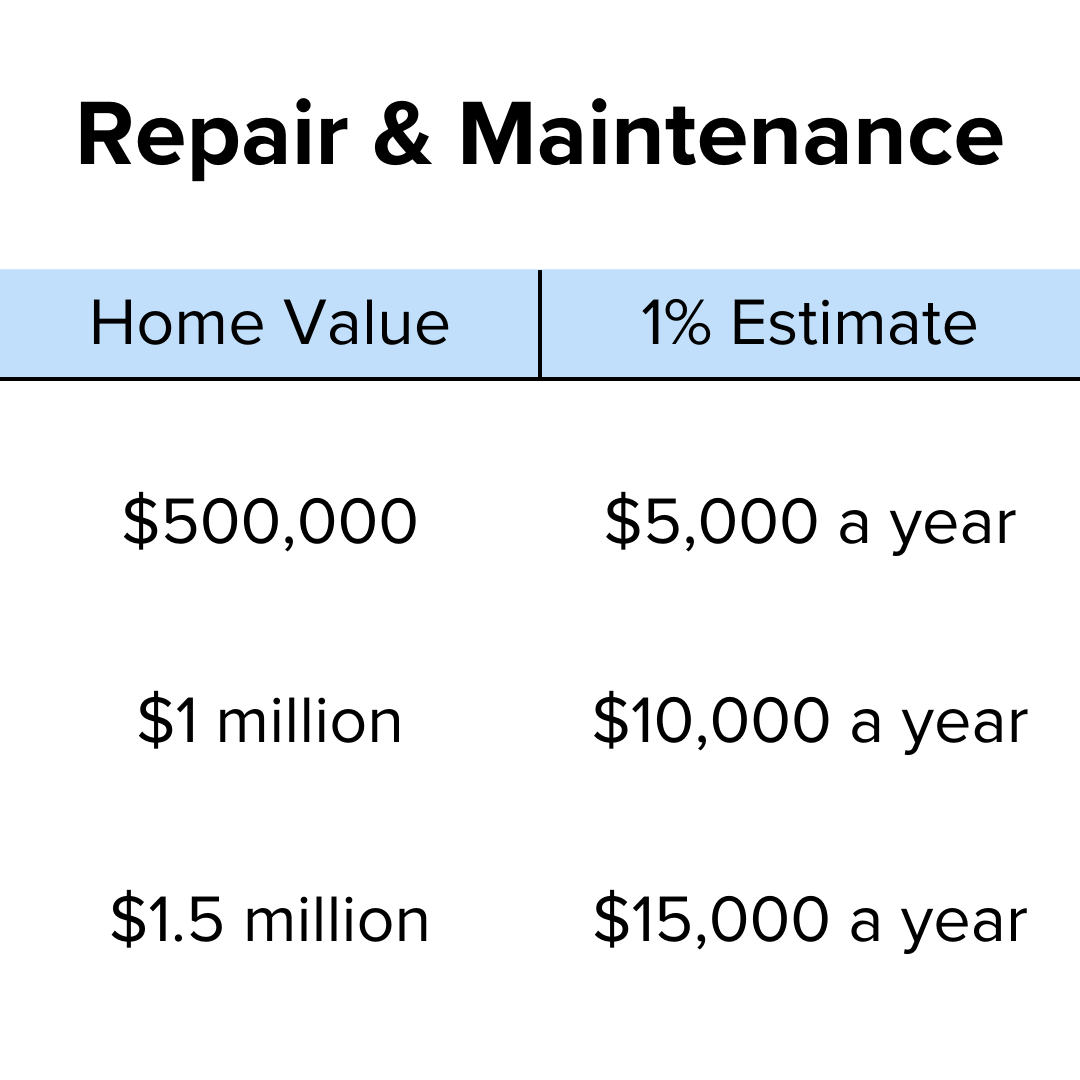 Repair & Maintenance

| Home Value | 1% Estimate |
|---|---|
| \$500,000 | \$5,000 a year |
| \$1 million | \$10,000 a year |
| \$1.5 million | \$15,000 a year |